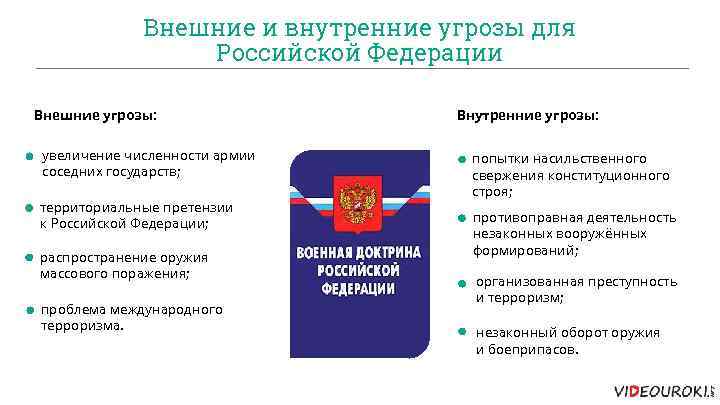 Внешние и внутренние угрозы для Российской Федерации

Внешние угрозы:

увеличение численности армии соседних государств;

территориальные претензии к Российской Федерации;

распространение оружия массового поражения;

проблема международного терроризма.

ВОЕННАЯ ДОКТРИНА РОССИЙСКОЙ ФЕДЕРАЦИИ

Внутренние угрозы:

попытки насильственного свержения конституционного строя;

противоправная деятельность незаконных вооружённых формирований;

организованная преступность и терроризм;

незаконный оборот оружия и боеприпасов.

VIDEOUROKI.NET